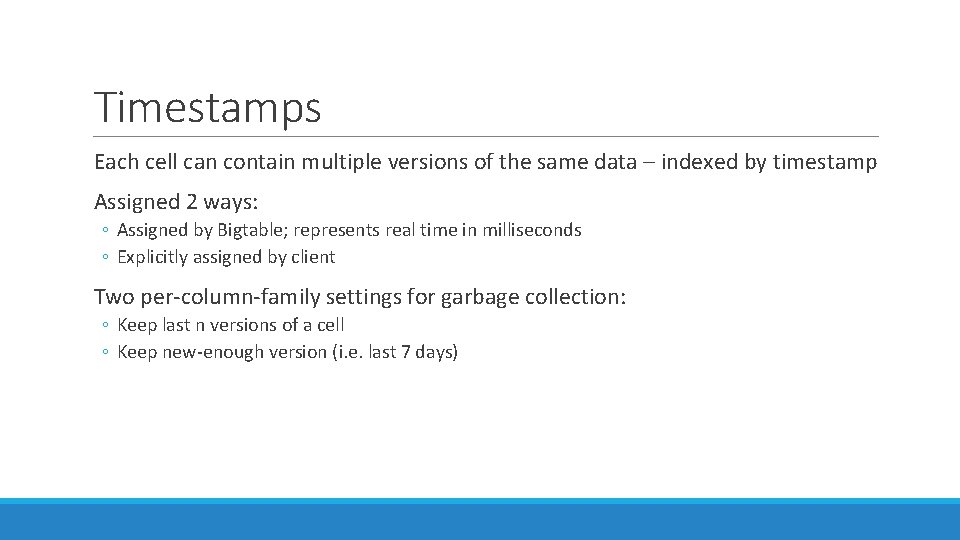 Timestamps

Each cell can contain multiple versions of the same data – indexed by timestamp

Assigned 2 ways:

◦ Assigned by Bigtable; represents real time in milliseconds
◦ Explicitly assigned by client

Two per-column-family settings for garbage collection:

◦ Keep last n versions of a cell
◦ Keep new-enough version (i.e. last 7 days)